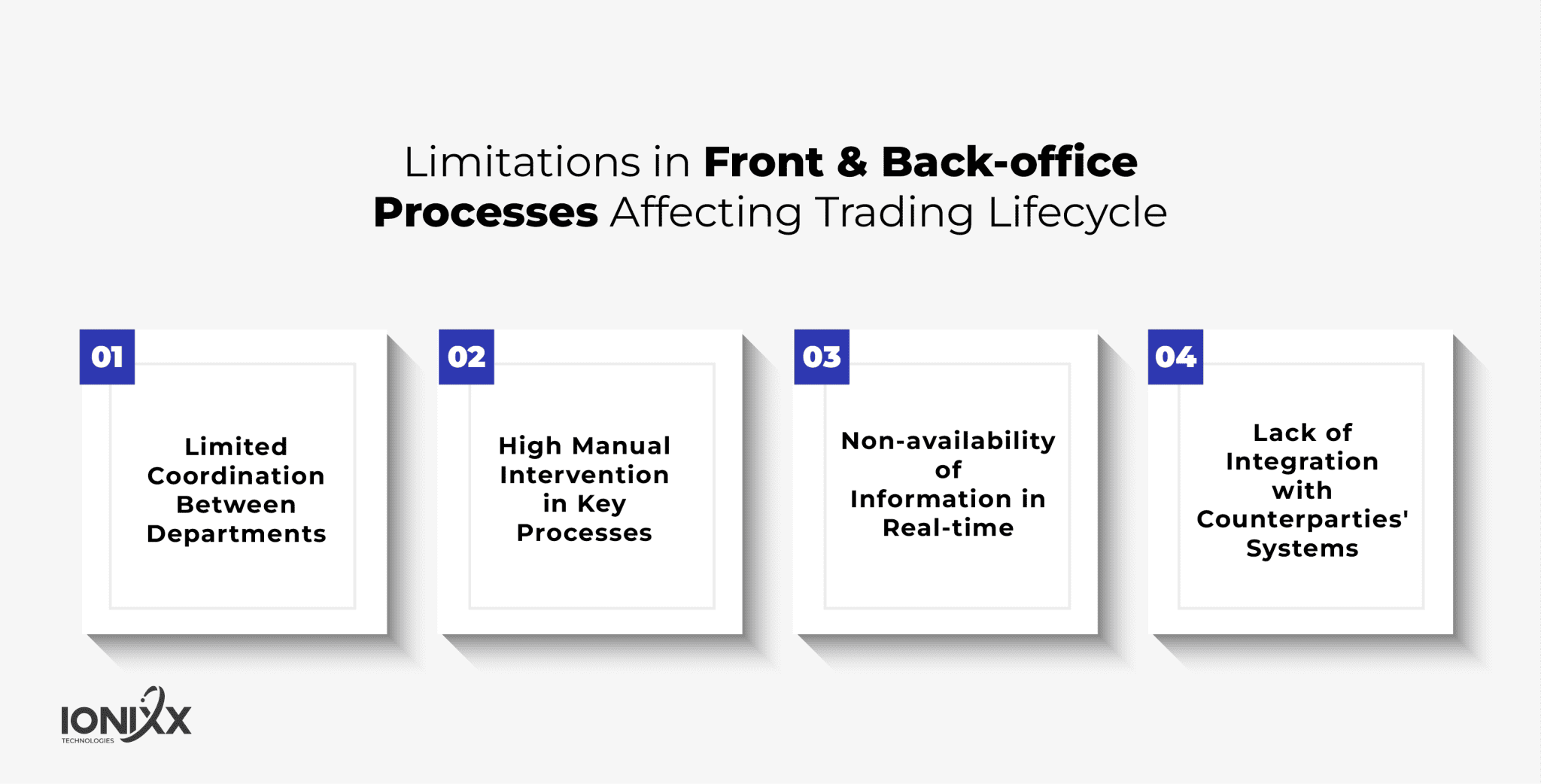 Limitations in Front & Back-office Processes Affecting Trading Lifecycle

01

Limited Coordination Between Departments

02

High Manual Intervention in Key Processes

03

Non-availability of Information in Real-time

04

Lack of Integration with Counterparties' Systems

IONIXX
TECHNOLOGIES